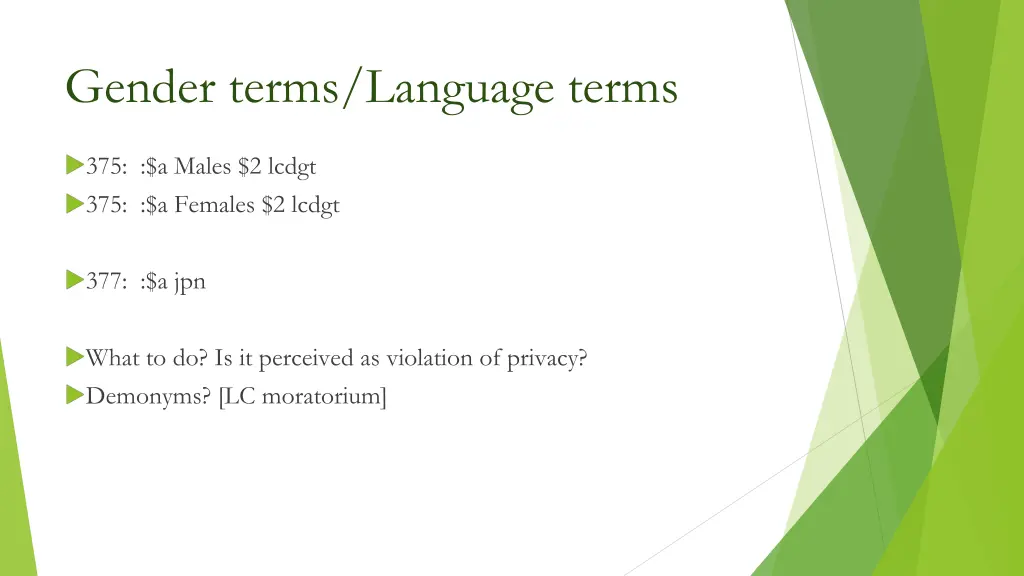 Gender terms/Language terms

375: :\$a Males \$2 lcdgt

375: :\$a Females \$2 lcdgt

377: :\$a jpn

What to do? Is it perceived as violation of privacy?

Demonyms? [LC moratorium]